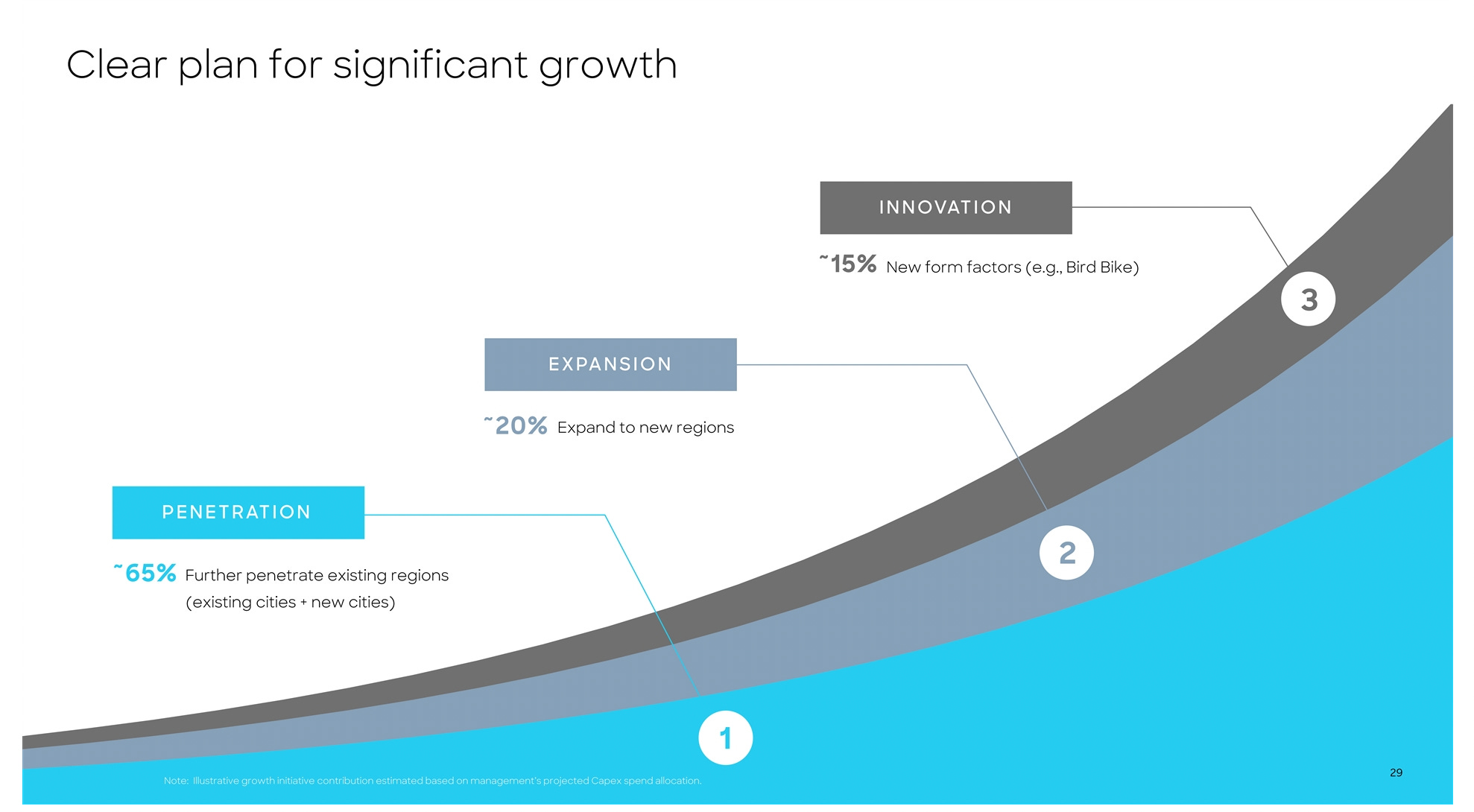 Clear plan for significant growth

INNOVATION

~15% New form factors (e.g., Bird Bike)

3

EXPANSION

~20% Expand to new regions

2

PENETRATION

~65% Further penetrate existing regions (existing cities + new cities)

1

Note: Illustrative growth initiative contribution estimated based on management's projected Capex spend allocation.

29